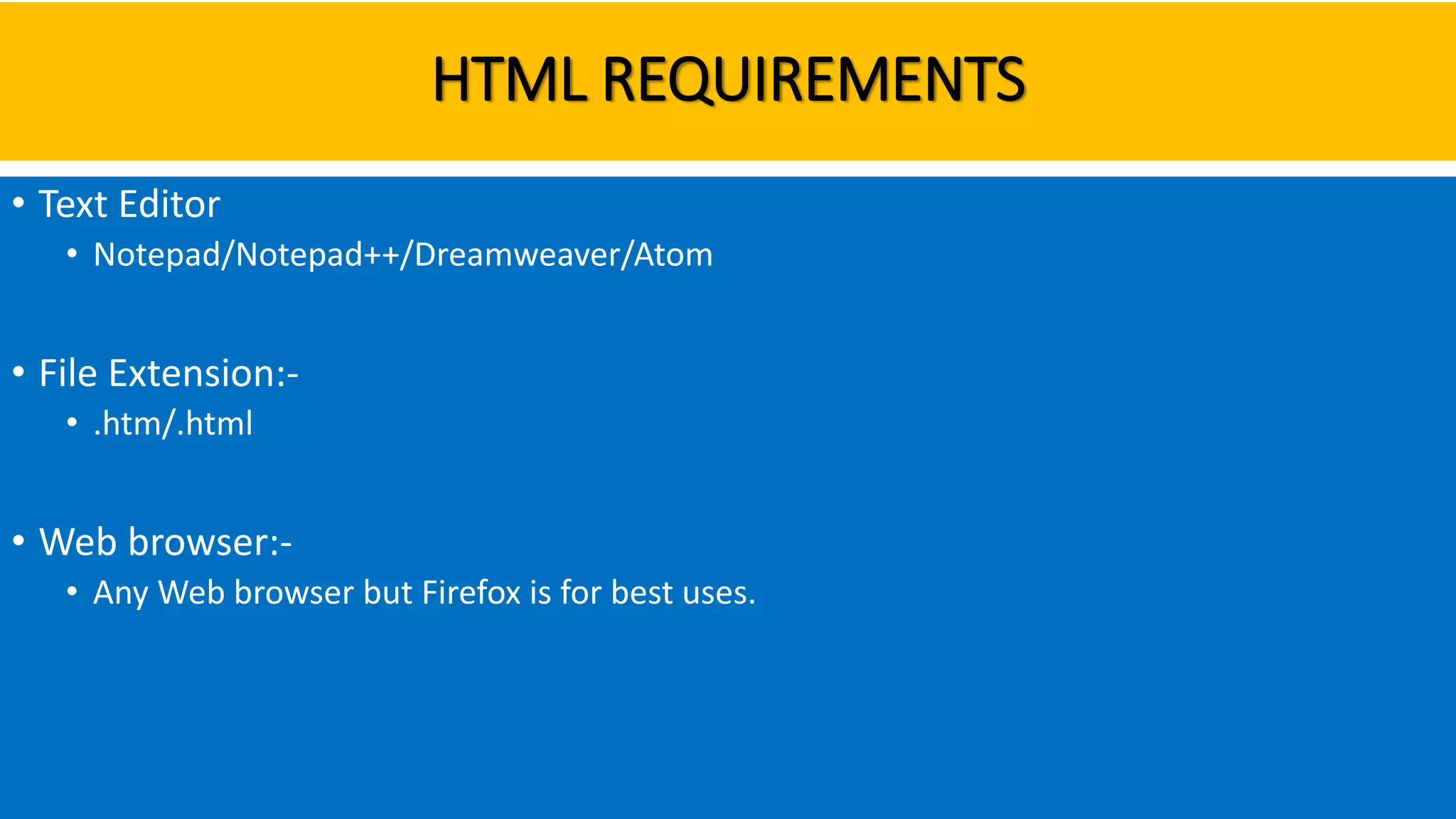 HTML REQUIREMENTS

• Text Editor
  • Notepad/Notepad++/Dreamweaver/Atom

• File Extension:-
  • .htm/.html

• Web browser:-
  • Any Web browser but Firefox is for best uses.